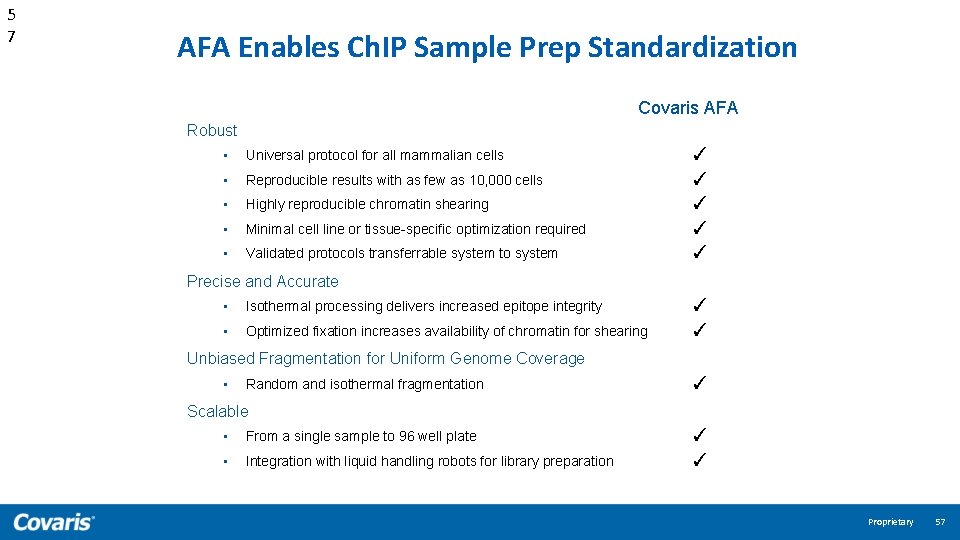 5
7

AFA Enables ChIP Sample Prep Standardization

| | Covaris AFA |
|---|---|
| Robust | |
| • Universal protocol for all mammalian cells | ✓ |
| • Reproducible results with as few as 10,000 cells | ✓ |
| • Highly reproducible chromatin shearing | ✓ |
| • Minimal cell line or tissue-specific optimization required | ✓ |
| • Validated protocols transferrable system to system | ✓ |
| Precise and Accurate | |
| • Isothermal processing delivers increased epitope integrity | ✓ |
| • Optimized fixation increases availability of chromatin for shearing | ✓ |
| Unbiased Fragmentation for Uniform Genome Coverage | |
| • Random and isothermal fragmentation | ✓ |
| Scalable | |
| • From a single sample to 96 well plate | ✓ |
| • Integration with liquid handling robots for library preparation | ✓ |

Covaris

Proprietary 57